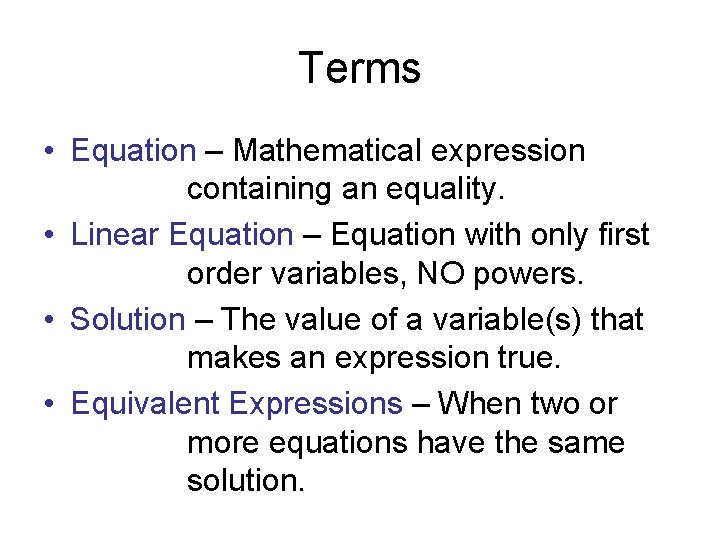 Terms

• Equation – Mathematical expression containing an equality.

• Linear Equation – Equation with only first order variables, NO powers.

• Solution – The value of a variable(s) that makes an expression true.

• Equivalent Expressions – When two or more equations have the same solution.